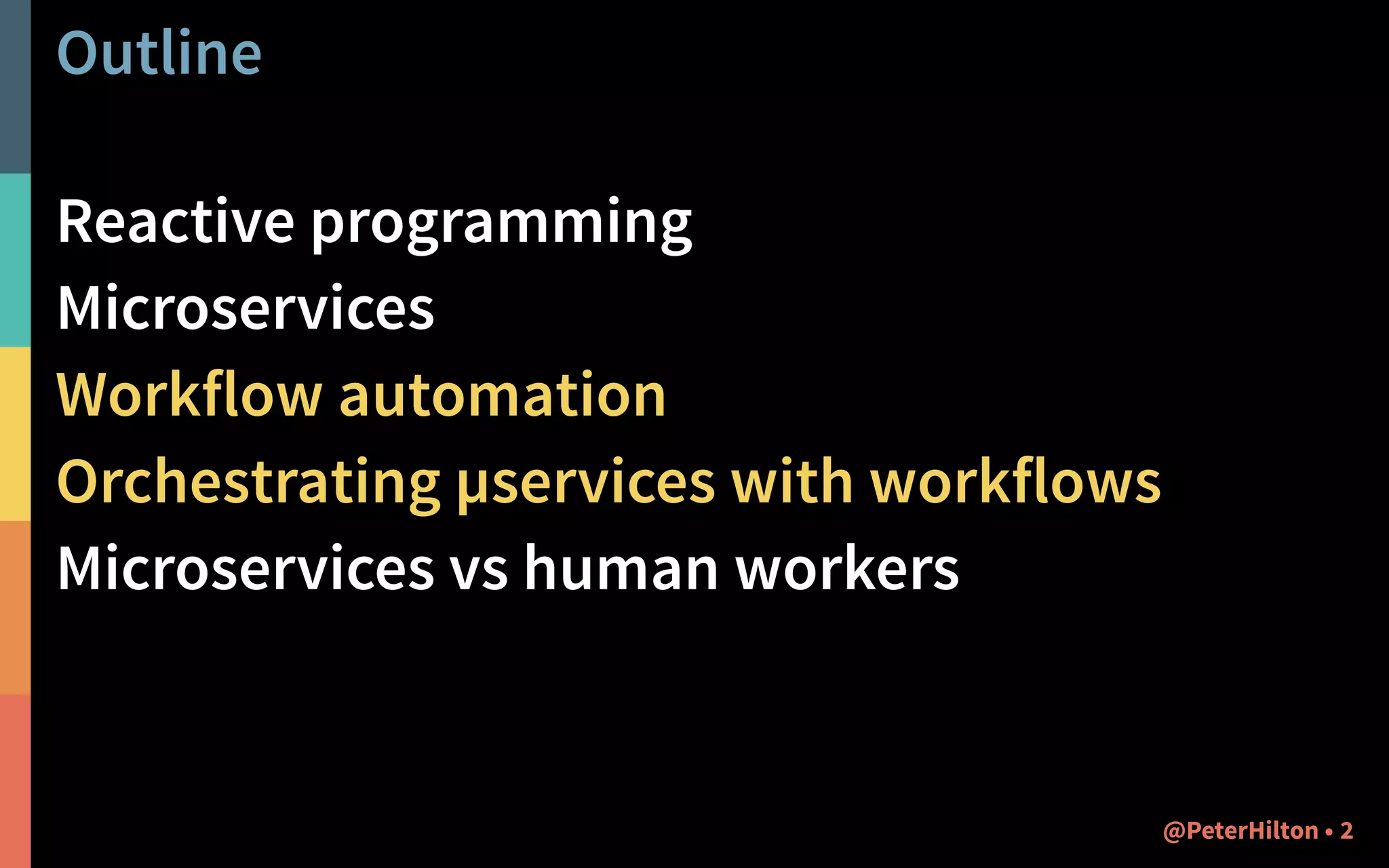 Outline

Reactive programming
Microservices
Workflow automation
Orchestrating µservices with workflows
Microservices vs human workers

@PeterHilton • 2